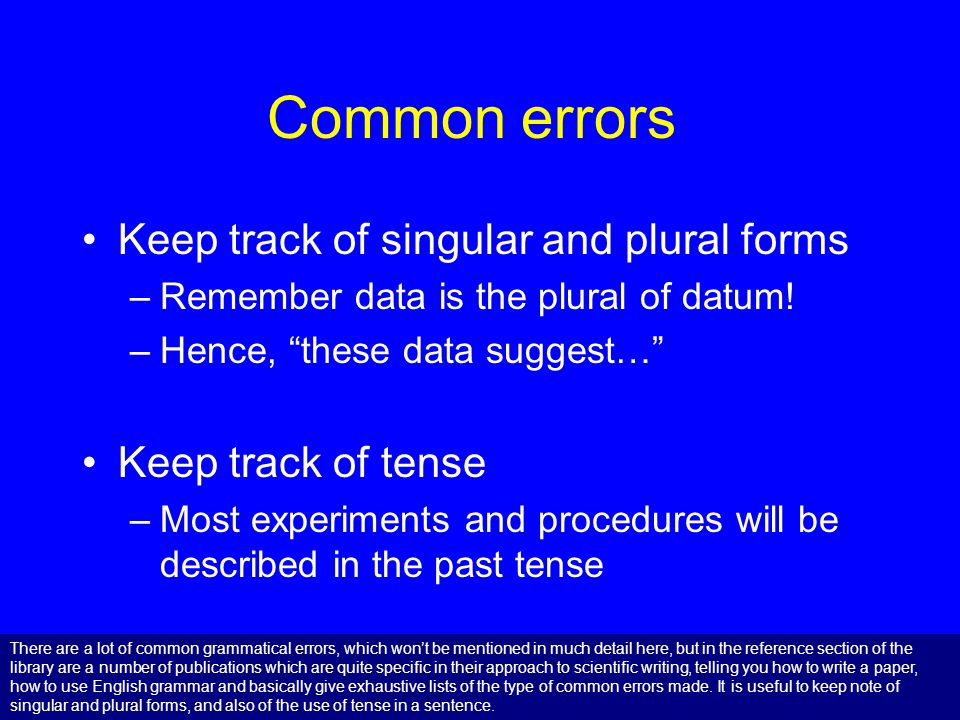 Common errors

• Keep track of singular and plural forms
– Remember data is the plural of datum!
– Hence, “these data suggest…”

• Keep track of tense
– Most experiments and procedures will be described in the past tense

There are a lot of common grammatical errors, which won’t be mentioned in much detail here, but in the reference section of the library are a number of publications which are quite specific in their approach to scientific writing, telling you how to write a paper, how to use English grammar and basically give exhaustive lists of the type of common errors made. It is useful to keep note of singular and plural forms, and also of the use of tense in a sentence.